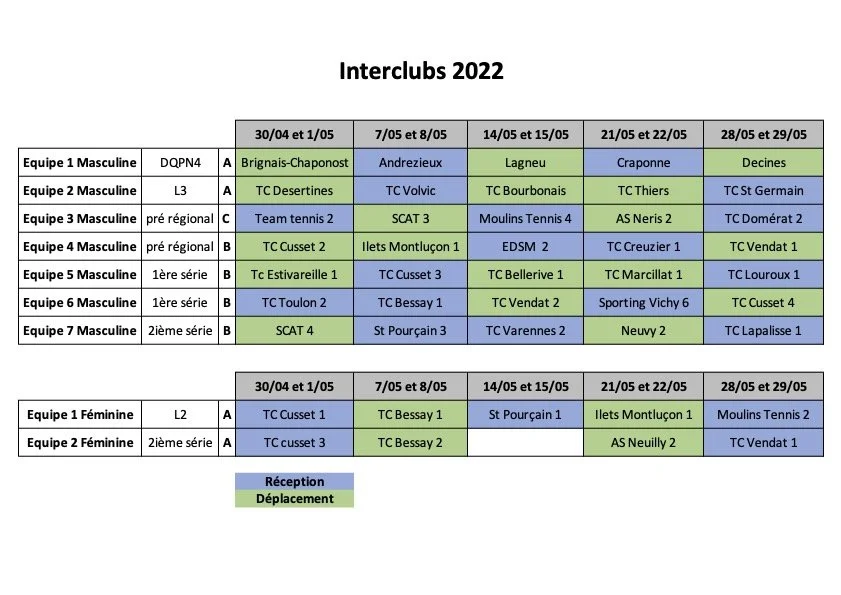 Interclubs 2022

| | | | 30/04 et 1/05 | 7/05 et 8/05 | 14/05 et 15/05 | 21/05 et 22/05 | 28/05 et 29/05 |
|---|---|---|---|---|---|---|---|
| Equipe 1 Masculine | DQPN4 | A | Brignais-Chaponost | Andrezieux | Lagneu | Craponne | Decines |
| Equipe 2 Masculine | L3 | A | TC Desertines | TC Volvic | TC Bourbonais | TC Thiers | TC St Germain |
| Equipe 3 Masculine | pré régional | C | Team tennis 2 | SCAT 3 | Moulins Tennis 4 | AS Neris 2 | TC Domérat 2 |
| Equipe 4 Masculine | pré régional | B | TC Cusset 2 | Ilets Montluçon 1 | EDSM 2 | TC Creuzier 1 | TC Vendat 1 |
| Equipe 5 Masculine | 1ère série | B | Tc Estivareille 1 | TC Cusset 3 | TC Bellerive 1 | TC Marcillat 1 | TC Louroux 1 |
| Equipe 6 Masculine | 1ère série | B | TC Toulon 2 | TC Bessay 1 | TC Vendat 2 | Sporting Vichy 6 | TC Cusset 4 |
| Equipe 7 Masculine | 2ième série | B | SCAT 4 | St Pourçain 3 | TC Varennes 2 | Neuvy 2 | TC Lapalisse 1 |

| | | | 30/04 et 1/05 | 7/05 et 8/05 | 14/05 et 15/05 | 21/05 et 22/05 | 28/05 et 29/05 |
|---|---|---|---|---|---|---|---|
| Equipe 1 Féminine | L2 | A | TC Cusset 1 | TC Bessay 1 | St Pourçain 1 | Ilets Montluçon 1 | Moulins Tennis 2 |
| Equipe 2 Féminine | 2ième série | A | TC cusset 3 | TC Bessay 2 | | AS Neuilly 2 | TC Vendat 1 |

Réception
Déplacement